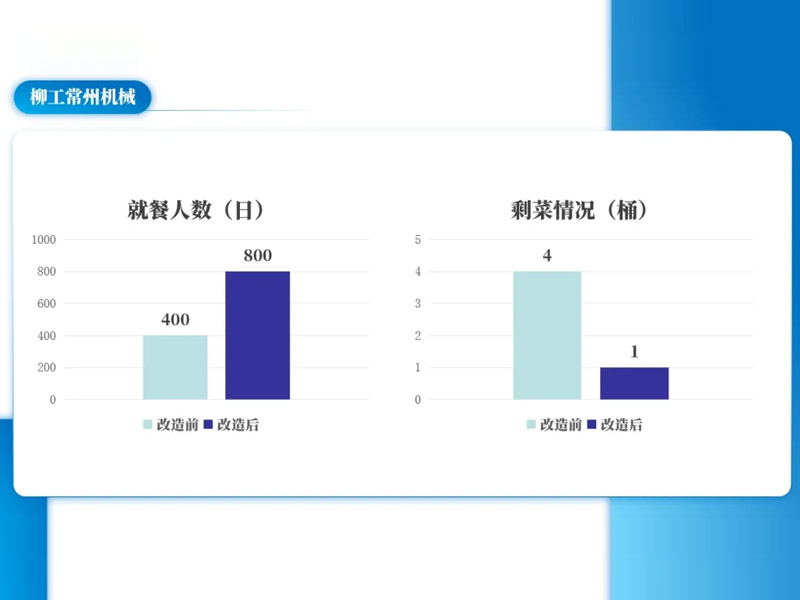 柳工常州机械

就餐人数（日）

1000
800
600
400
200
0

400
800

改造前 改造后

剩菜情况（桶）

5
4
3
2
1
0

4
1

改造前 改造后